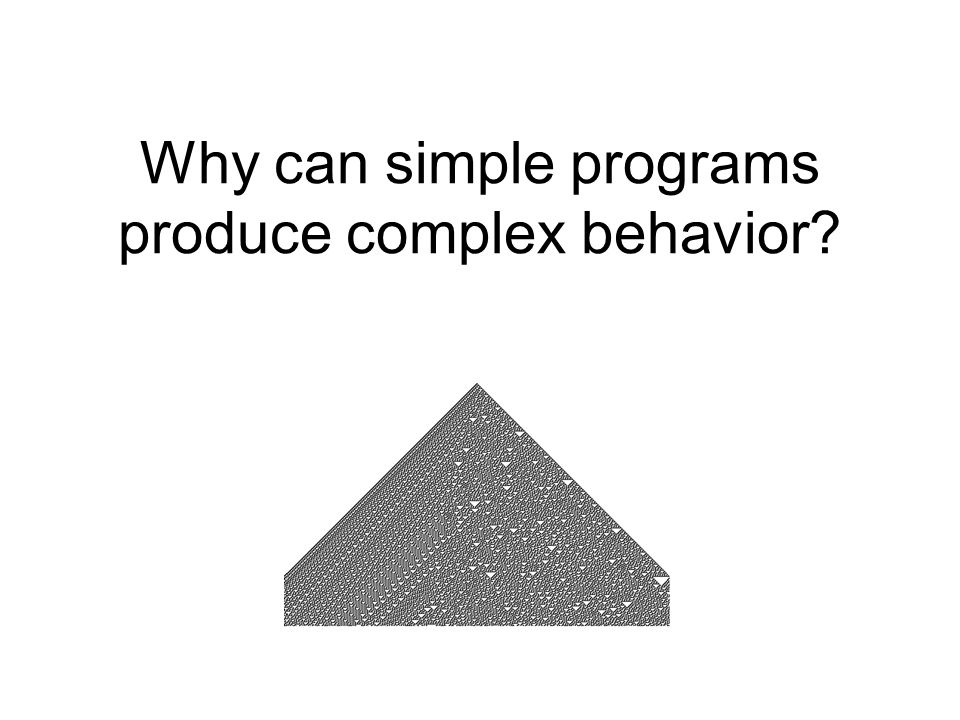 Why can simple programs produce complex behavior?